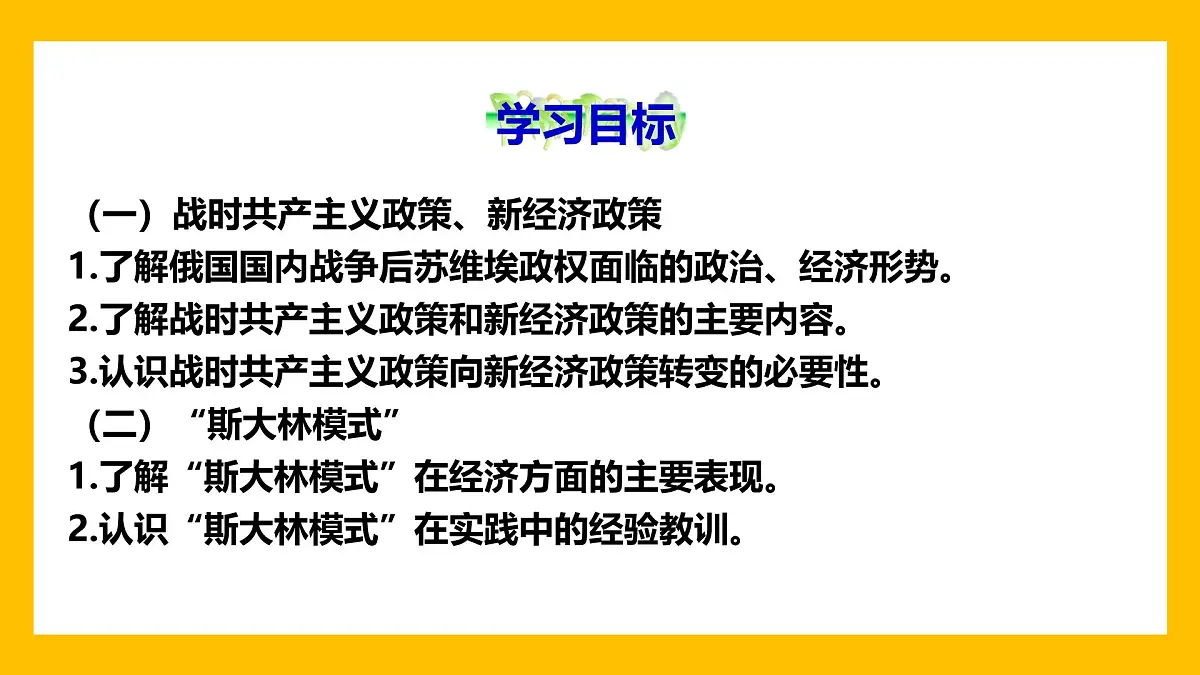 学习目标

（一）战时共产主义政策、新经济政策
1.了解俄国国内战争后苏维埃政权面临的政治、经济形势。
2.了解战时共产主义政策和新经济政策的主要内容。
3.认识战时共产主义政策向新经济政策转变的必要性。
（二）“斯大林模式”
1.了解“斯大林模式”在经济方面的主要表现。
2.认识“斯大林模式”在实践中的经验教训。